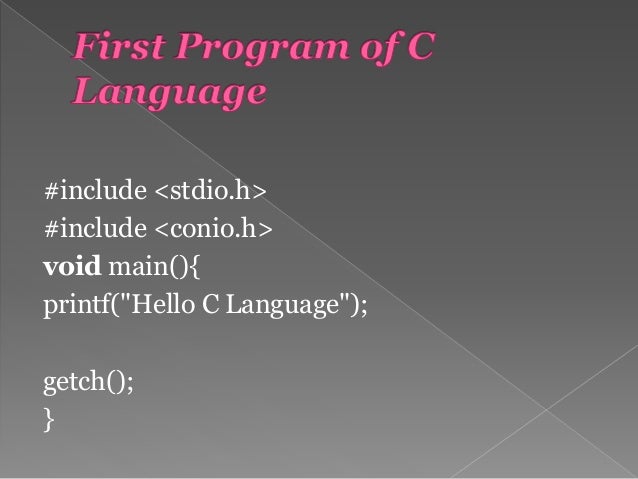 First Program of C Language

#include <stdio.h>
#include <conio.h>
void main(){
printf("Hello C Language");

getch();
}